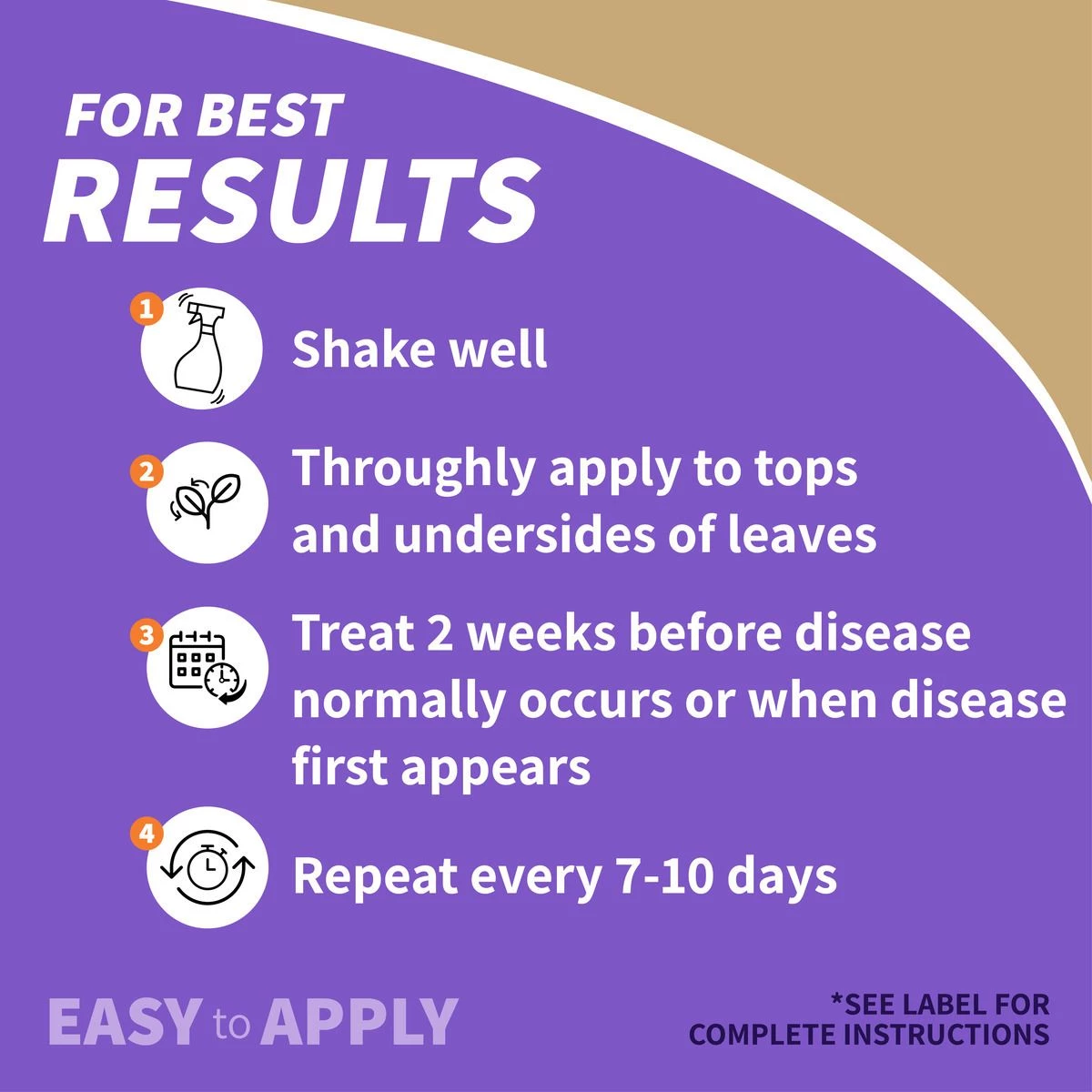 FOR BEST
RESULTS

1 Shake well

2 Throughly apply to tops and undersides of leaves

3 Treat 2 weeks before disease normally occurs or when disease first appears

4 Repeat every 7-10 days

EASY to APPLY

*SEE LABEL FOR COMPLETE INSTRUCTIONS